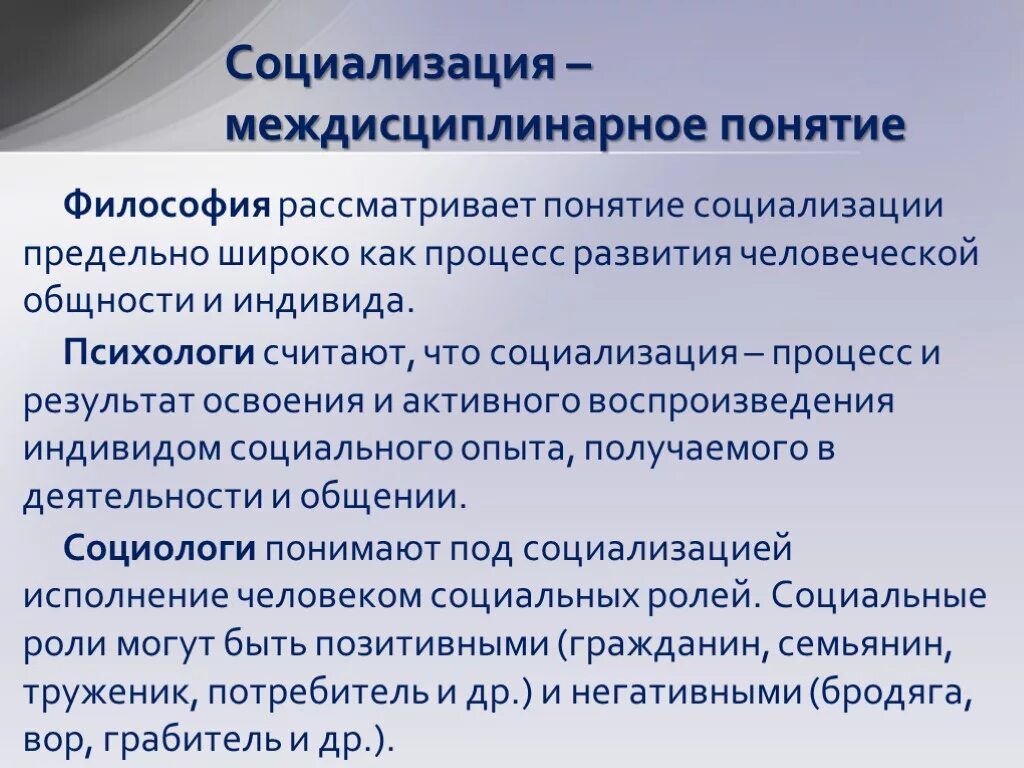 Социализация – междисциплинарное понятие

Философия рассматривает понятие социализации предельно широко как процесс развития человеческой общности и индивида.

Психологи считают, что социализация – процесс и результат освоения и активного воспроизведения индивидом социального опыта, получаемого в деятельности и общении.

Социологи понимают под социализацией исполнение человеком социальных ролей. Социальные роли могут быть позитивными (гражданин, семьянин, труженик, потребитель и др.) и негативными (бродяга, вор, грабитель и др.).